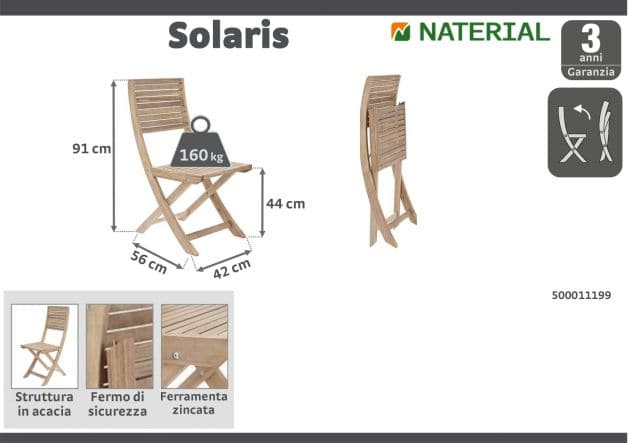 Solaris

NATERIAL

3 anni Garanzia

91 cm

160 kg

44 cm

56 cm

42 cm

500011199

Struttura in acacia

Fermo di sicurezza

Ferramenta zincata